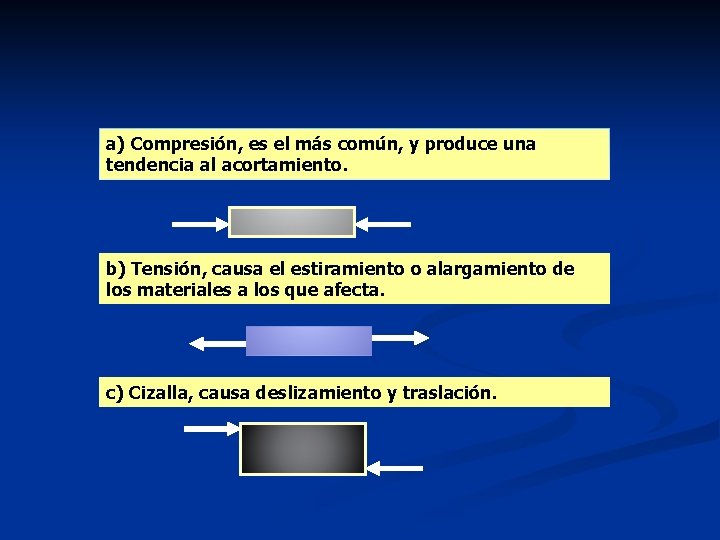 a) Compresión, es el más común, y produce una tendencia al acortamiento.

b) Tensión, causa el estiramiento o alargamiento de los materiales a los que afecta.

c) Cizalla, causa deslizamiento y traslación.